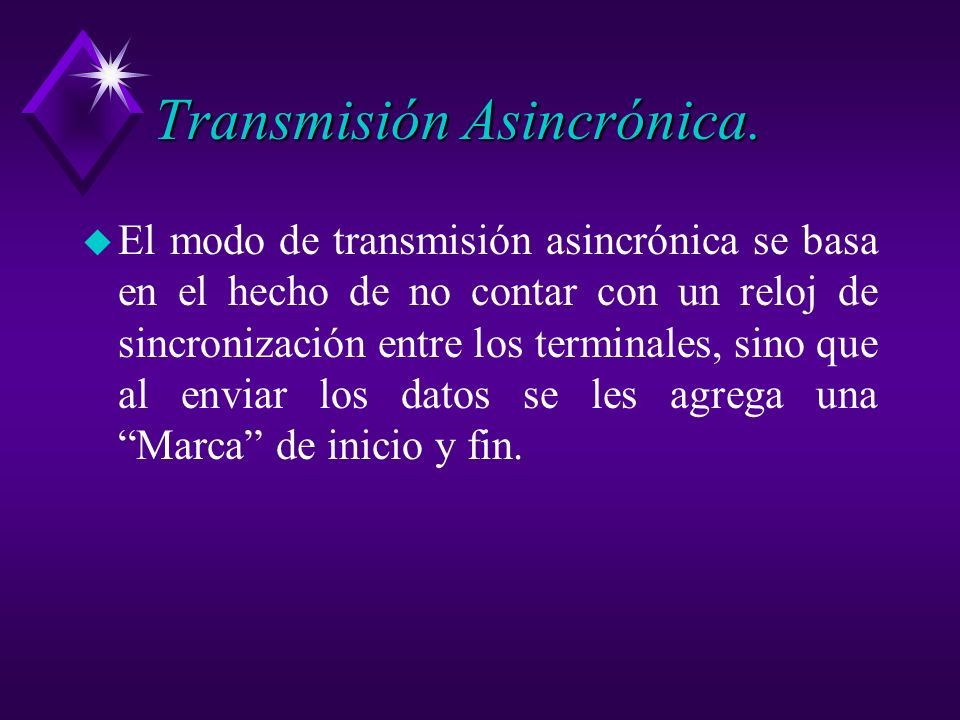 Transmisión Asincrónica.

El modo de transmisión asincrónica se basa en el hecho de no contar con un reloj de sincronización entre los terminales, sino que al enviar los datos se les agrega una “Marca” de inicio y fin.